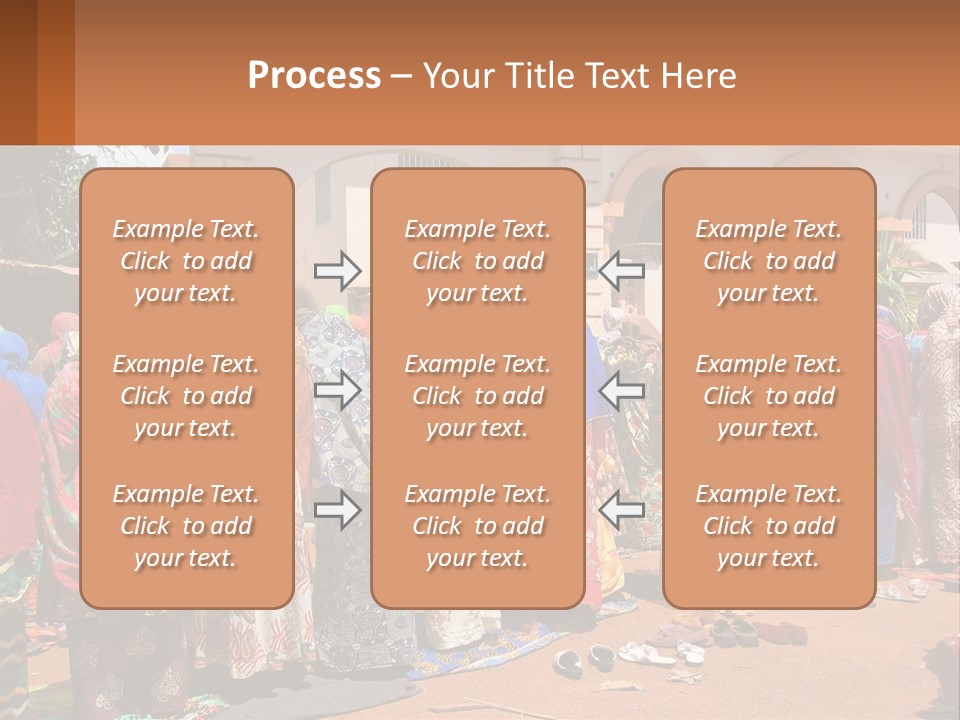 Process – Your Title Text Here

Example Text. Click to add your text.

Example Text. Click to add your text.

Example Text. Click to add your text.

Example Text. Click to add your text.

Example Text. Click to add your text.

Example Text. Click to add your text.

Example Text. Click to add your text.

Example Text. Click to add your text.

Example Text. Click to add your text.